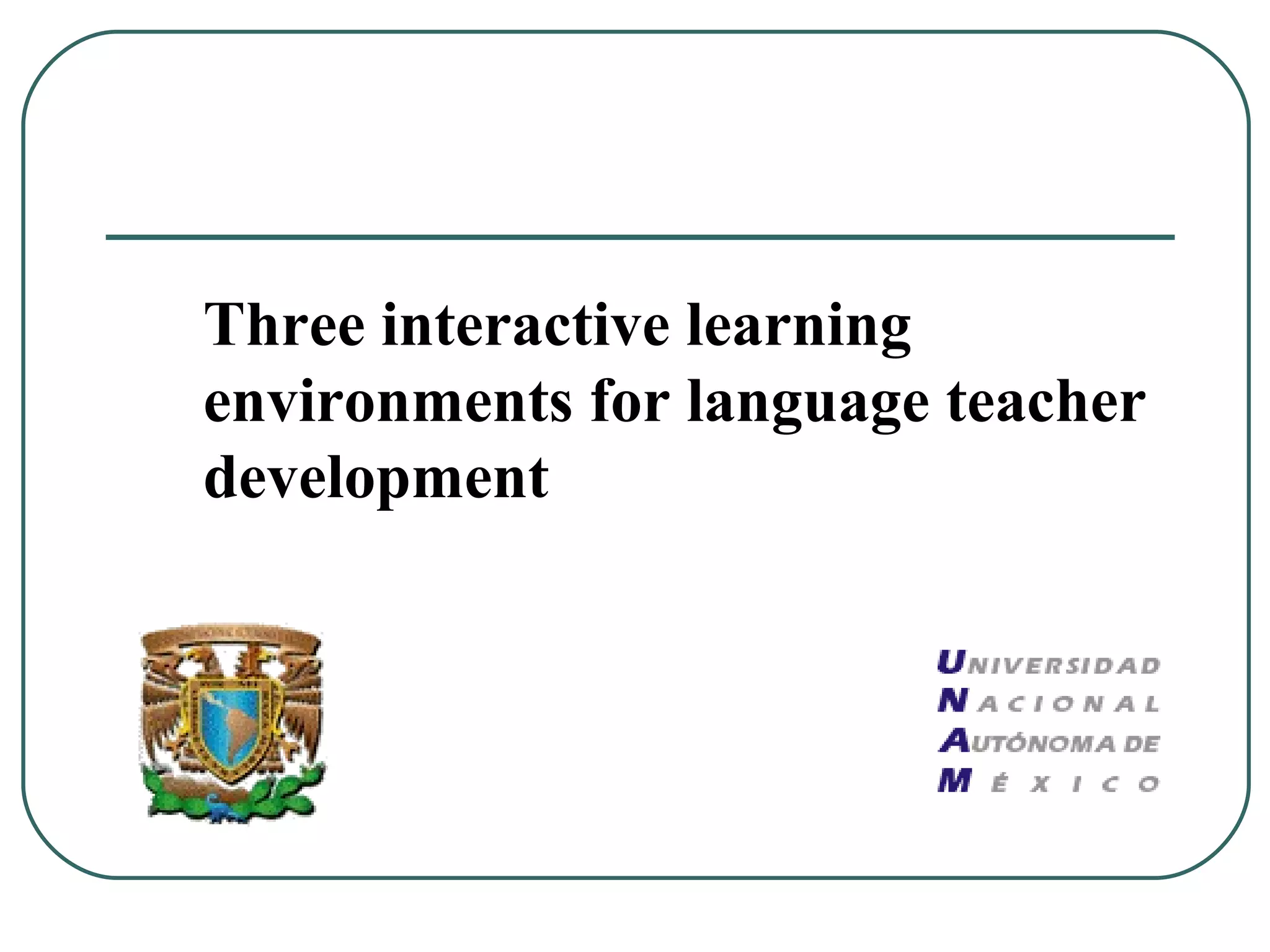 Three interactive learning environments for language teacher development

UNIVERSIDAD
NACIONAL
AUTÓNOMA DE
MÉXICO